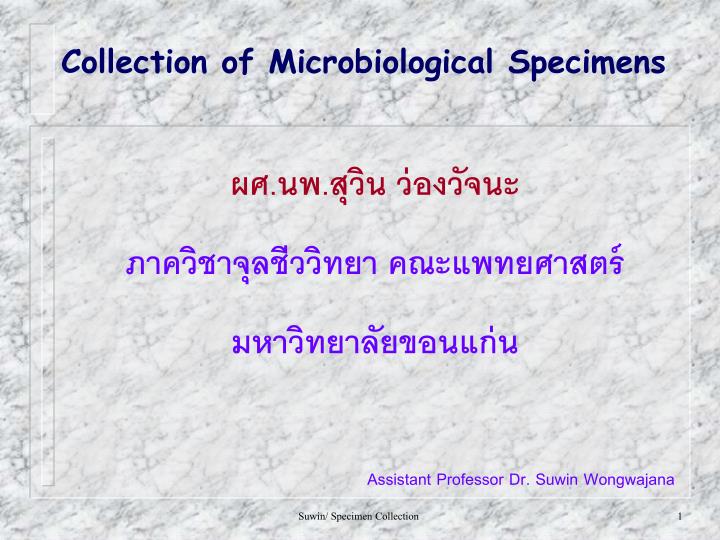 Collection of Microbiological Specimens

ผศ.นพ.สุวิน ว่องวัจนะ

ภาควิชาจุลชีววิทยา คณะแพทยศาสตร์

มหาวิทยาลัยขอนแก่น

Assistant Professor Dr. Suwin Wongwajana

Suwin/ Specimen Collection

1